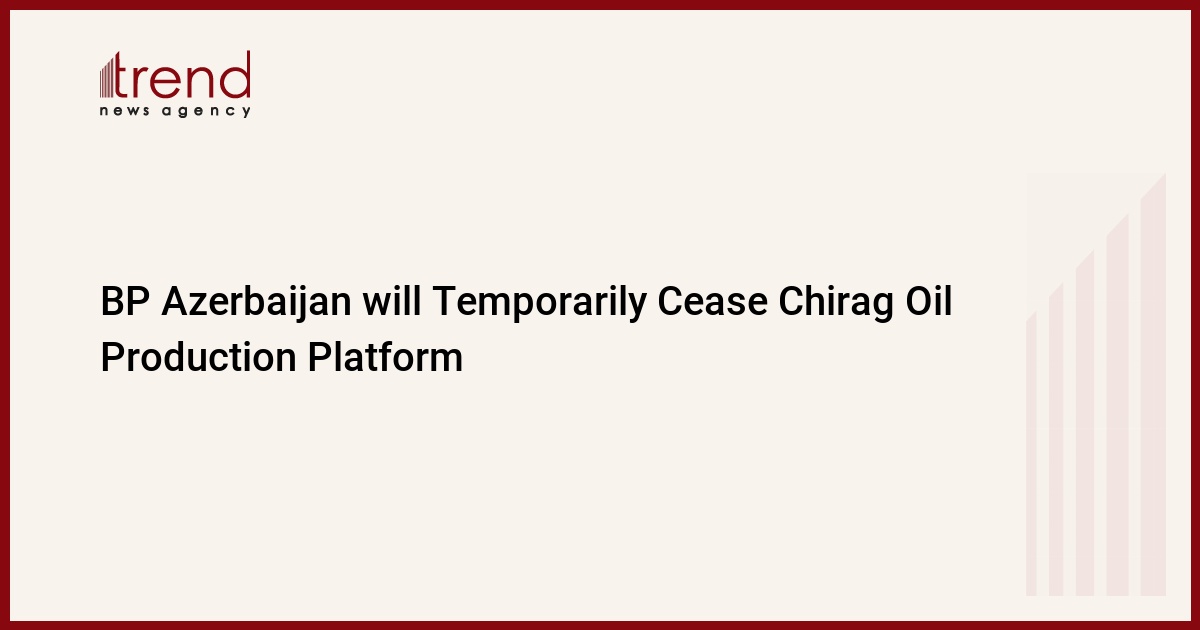 trend
news agency

BP Azerbaijan will Temporarily Cease Chirag Oil Production Platform